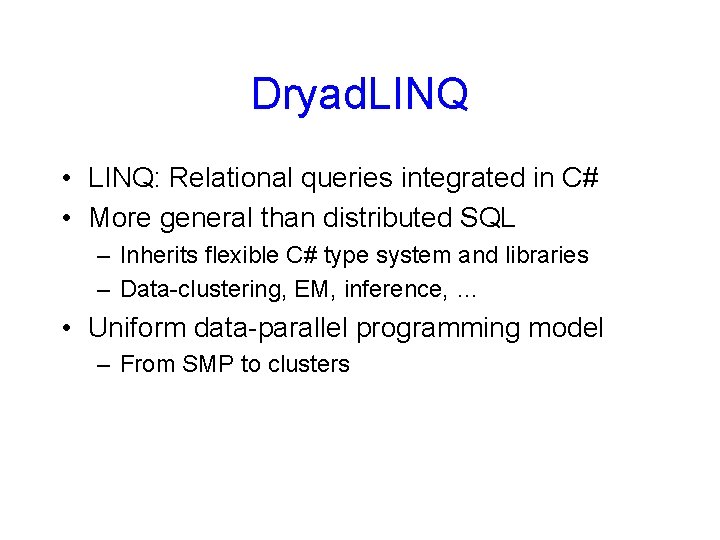 DryadLINQ

• LINQ: Relational queries integrated in C#
• More general than distributed SQL
– Inherits flexible C# type system and libraries
– Data-clustering, EM, inference, …
• Uniform data-parallel programming model
– From SMP to clusters